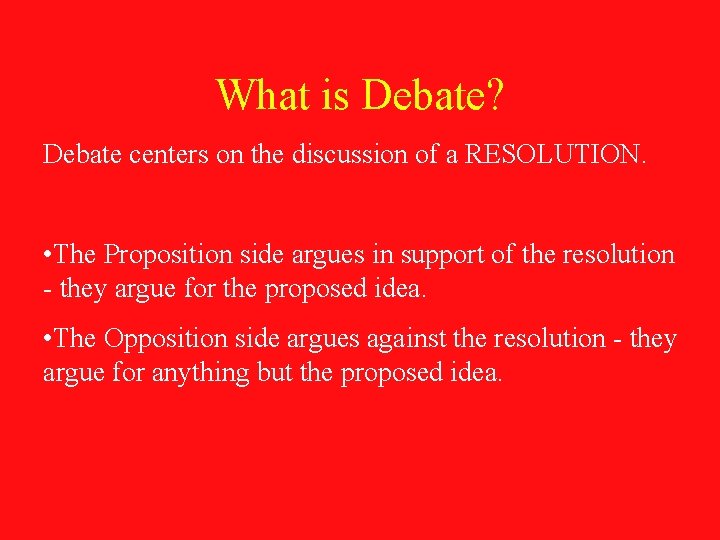 What is Debate?

Debate centers on the discussion of a RESOLUTION.

•The Proposition side argues in support of the resolution - they argue for the proposed idea.

•The Opposition side argues against the resolution - they argue for anything but the proposed idea.